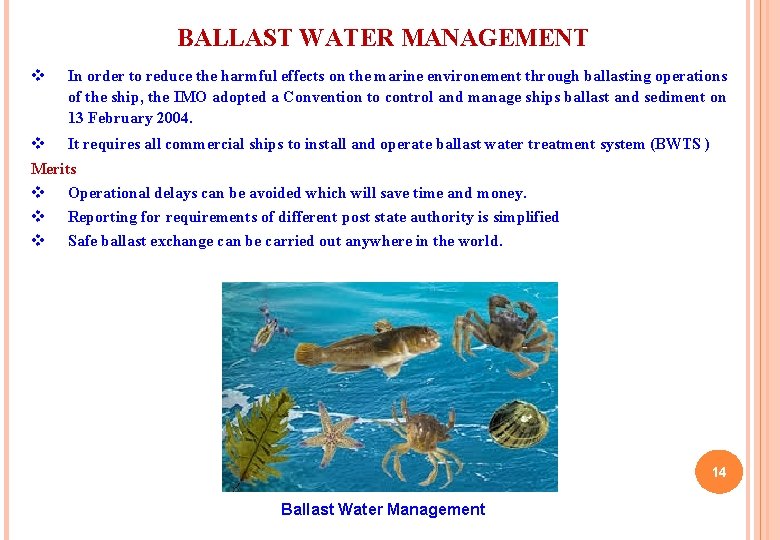 BALLAST WATER MANAGEMENT

❖ In order to reduce the harmful effects on the marine environement through ballasting operations of the ship, the IMO adopted a Convention to control and manage ships ballast and sediment on 13 February 2004.

❖ It requires all commercial ships to install and operate ballast water treatment system (BWTS )

Merits

❖ Operational delays can be avoided which will save time and money.

❖ Reporting for requirements of different post state authority is simplified

❖ Safe ballast exchange can be carried out anywhere in the world.

14

Ballast Water Management